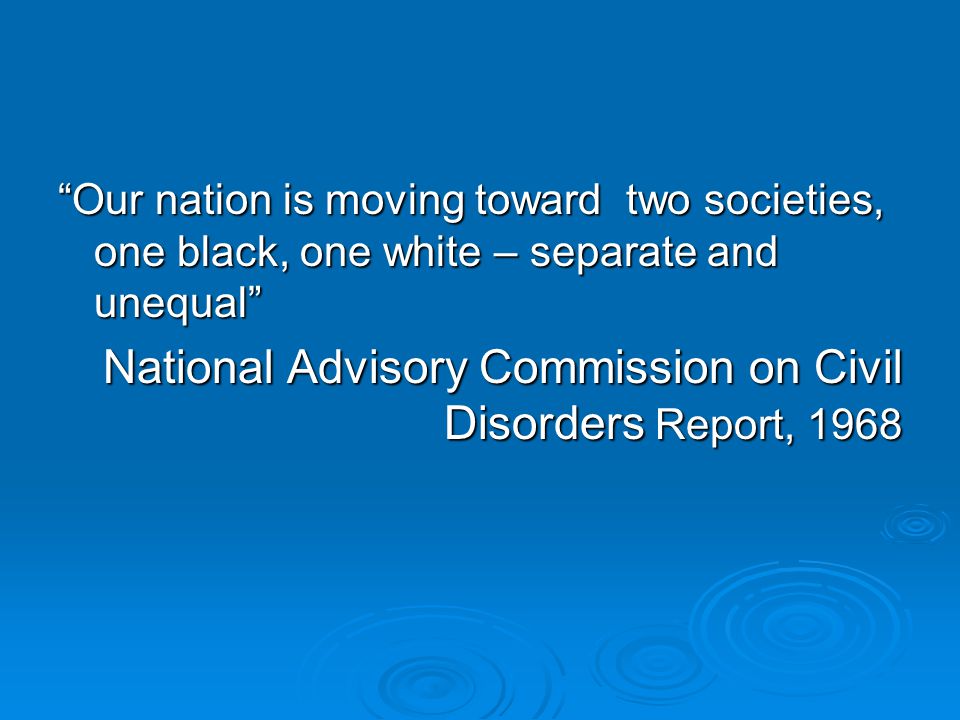 “Our nation is moving toward  two societies, one black, one white – separate and unequal”

National Advisory Commission on Civil Disorders Report, 1968